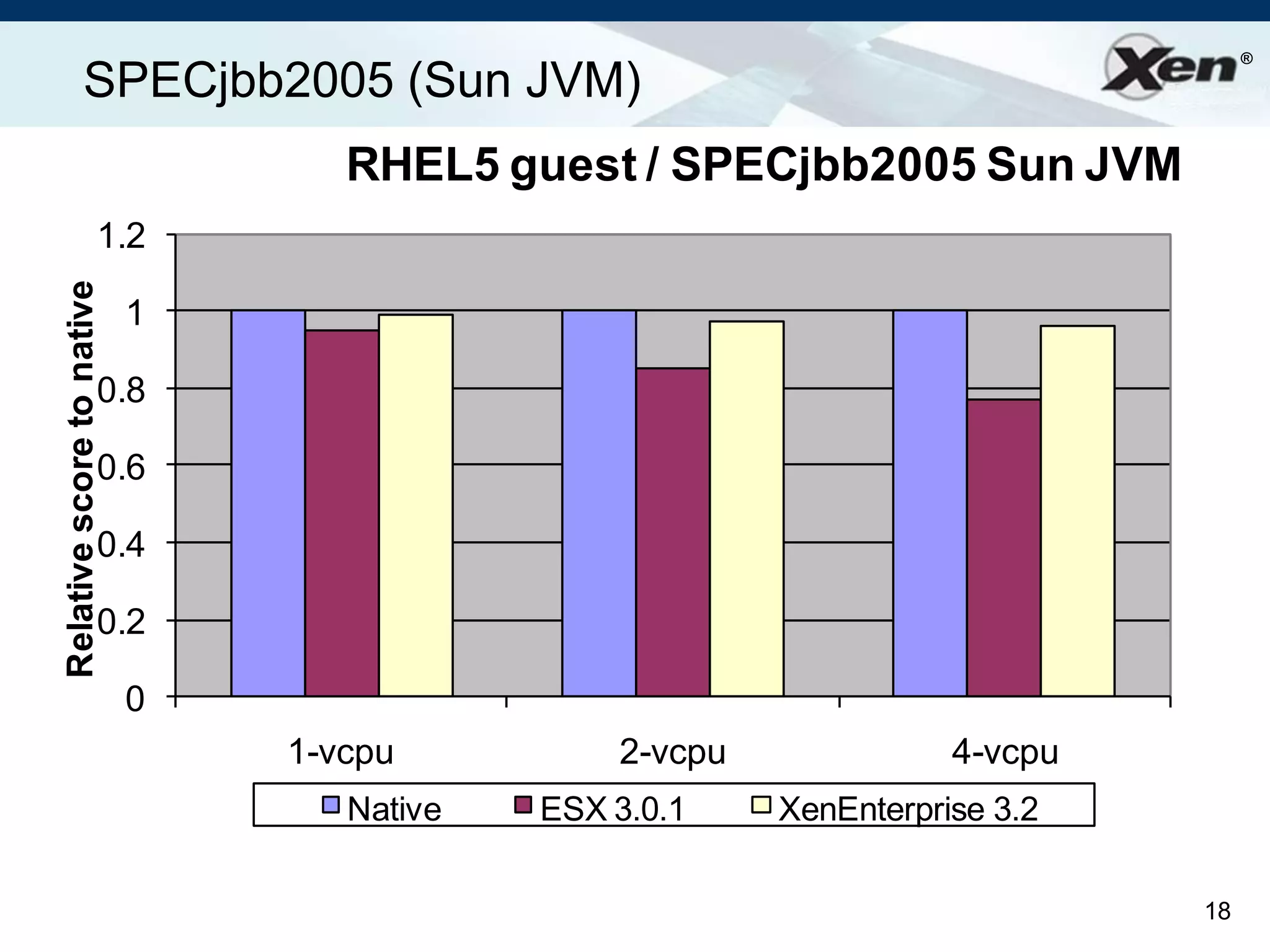 SPECjbb2005 (Sun JVM)

Xen®

RHEL5 guest / SPECjbb2005 Sun JVM

Relative score to native

1.2
1
0.8
0.6
0.4
0.2
0

1-vcpu
2-vcpu
4-vcpu

Native
ESX 3.0.1
XenEnterprise 3.2

18